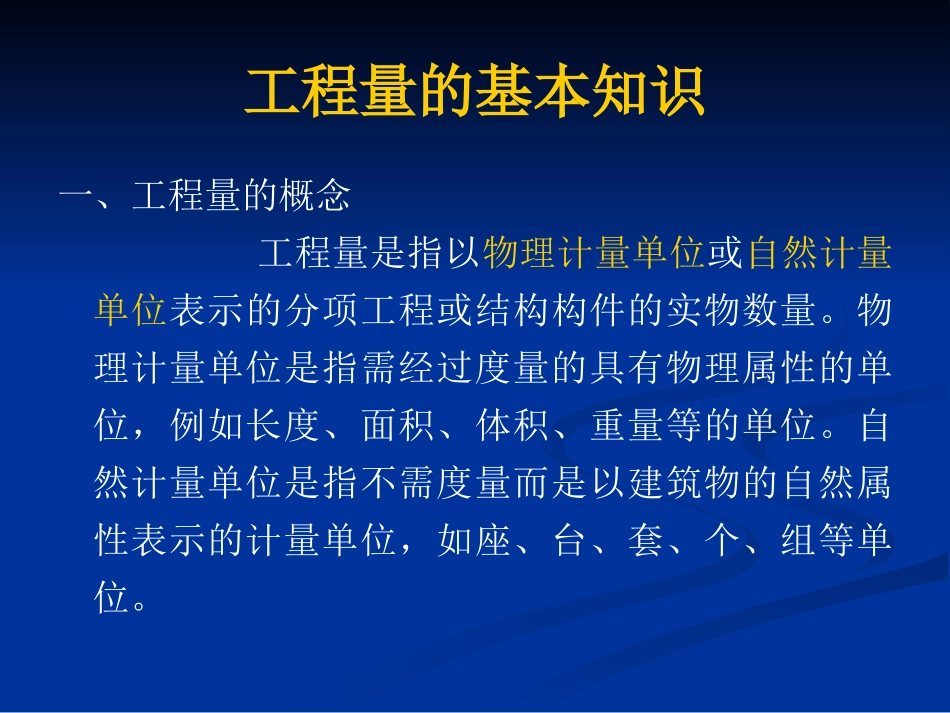 工程量的基本知识

一、工程量的概念

工程量是指以物理计量单位或自然计量单位表示的分项工程或结构构件的实物数量。物理计量单位是指需经过度量的具有物理属性的单位，例如长度、面积、体积、重量等的单位。自然计量单位是指不需度量而是以建筑物的自然属性表示的计量单位，如座、台、套、个、组等单位。